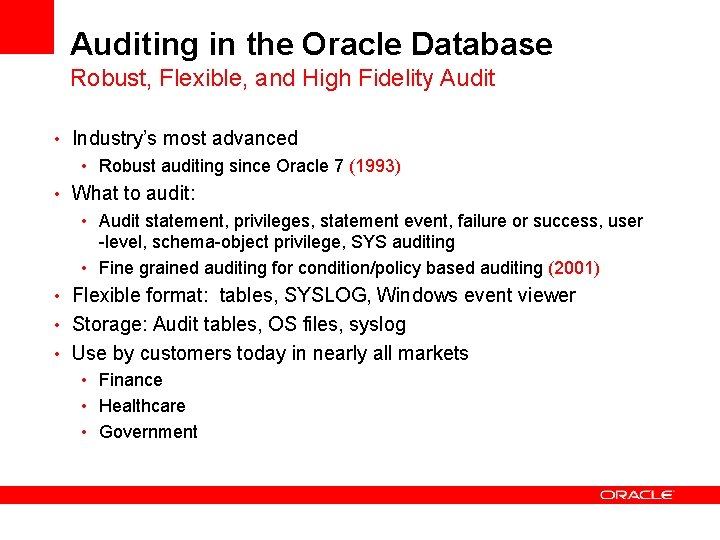 Auditing in the Oracle Database
Robust, Flexible, and High Fidelity Audit

• Industry's most advanced
  • Robust auditing since Oracle 7 (1993)
• What to audit:
  • Audit statement, privileges, statement event, failure or success, user -level, schema-object privilege, SYS auditing
  • Fine grained auditing for condition/policy based auditing (2001)
• Flexible format: tables, SYSLOG, Windows event viewer
• Storage: Audit tables, OS files, syslog
• Use by customers today in nearly all markets
  • Finance
  • Healthcare
  • Government

ORACLE